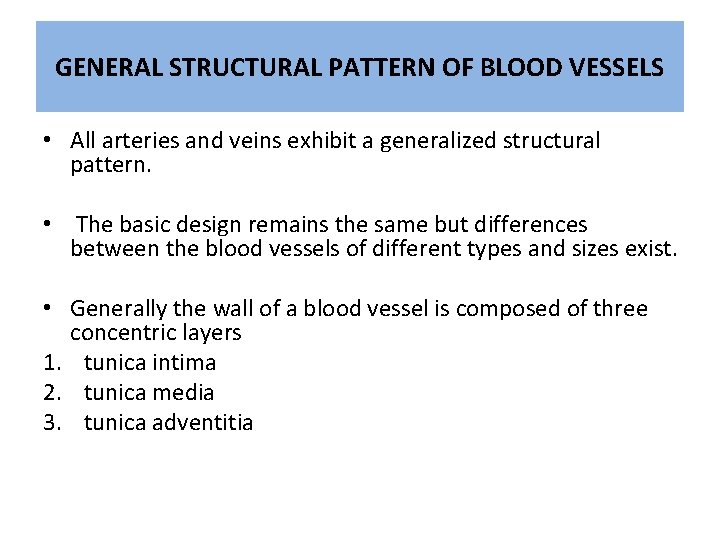 GENERAL STRUCTURAL PATTERN OF BLOOD VESSELS

• All arteries and veins exhibit a generalized structural pattern.

• The basic design remains the same but differences between the blood vessels of different types and sizes exist.

• Generally the wall of a blood vessel is composed of three concentric layers
1. tunica intima
2. tunica media
3. tunica adventitia